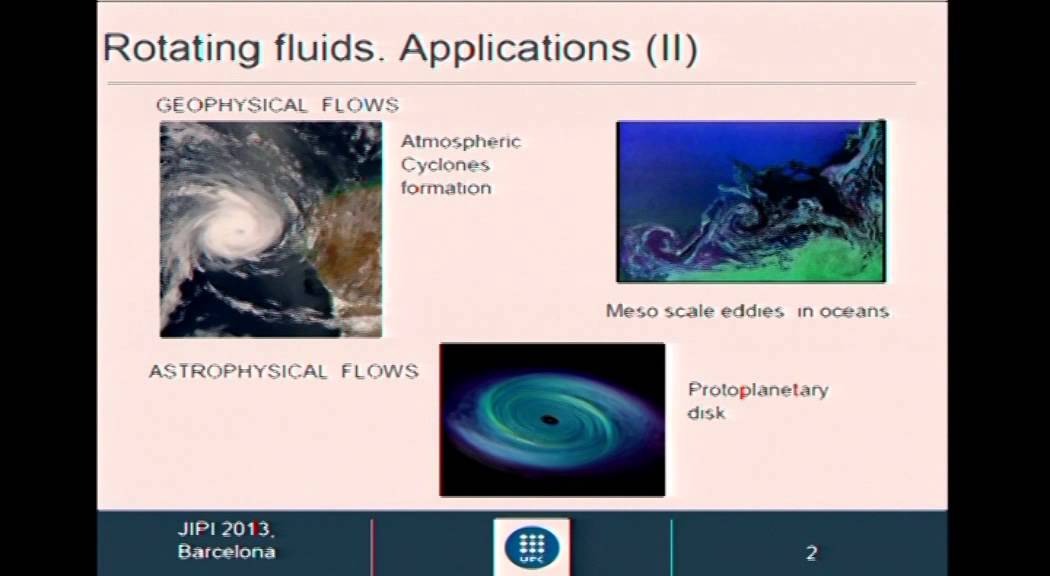 Rotating fluids. Applications (II)

GEOPHYSICAL FLOWS

Atmospheric Cyclones formation

Meso scale eddies in oceans

ASTROPHYSICAL FLOWS

Protoplanetary disk

JIPI 2013, Barcelona

UPC

2